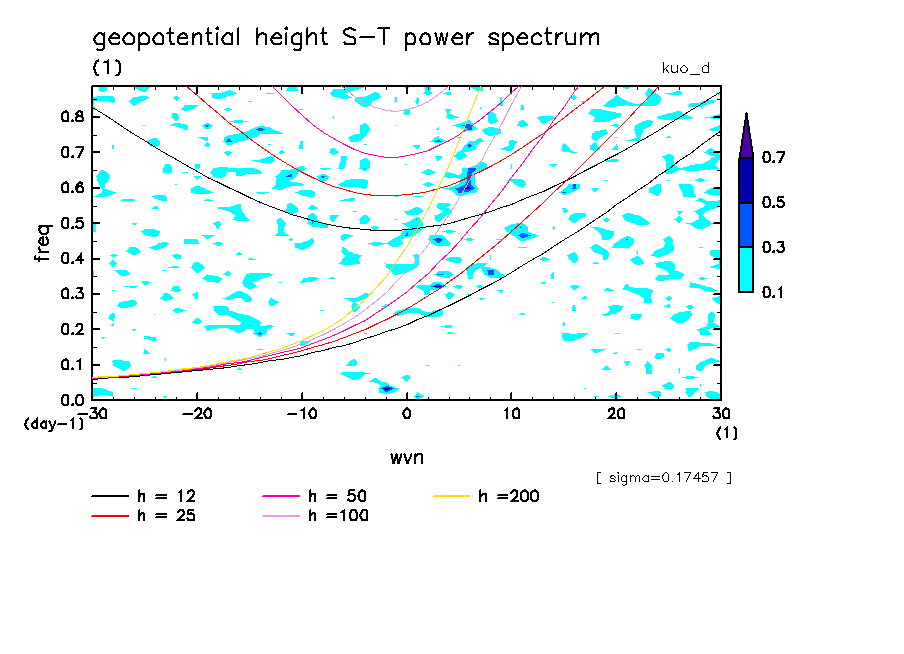 geopotential height S-T power spectrum
(1)
kuo_d

freq
0.8
0.7
0.6
0.5
0.4
0.3
0.2
0.1
0.0
(day-1)

-30 -20 -10 0 10 20 30
(1)
wvn

0.7
0.5
0.3
0.1

[ sigma=0.17457 ]

h = 12
h = 25
h = 50
h =100
h =200